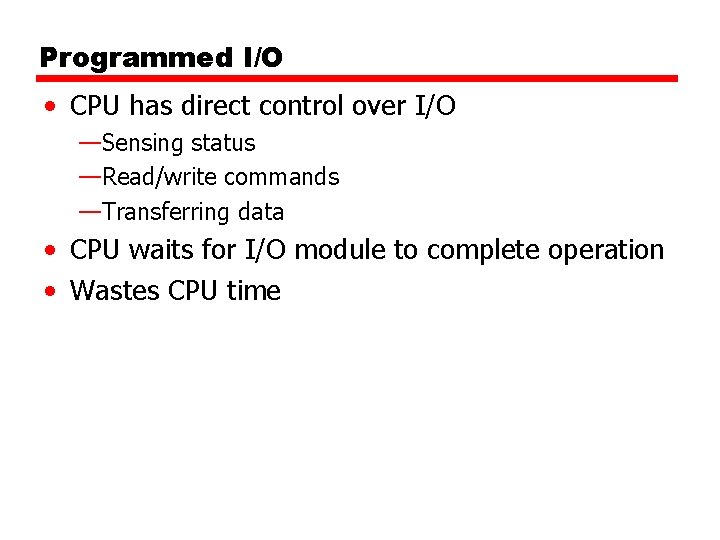 Programmed I/O

• CPU has direct control over I/O
—Sensing status
—Read/write commands
—Transferring data
• CPU waits for I/O module to complete operation
• Wastes CPU time